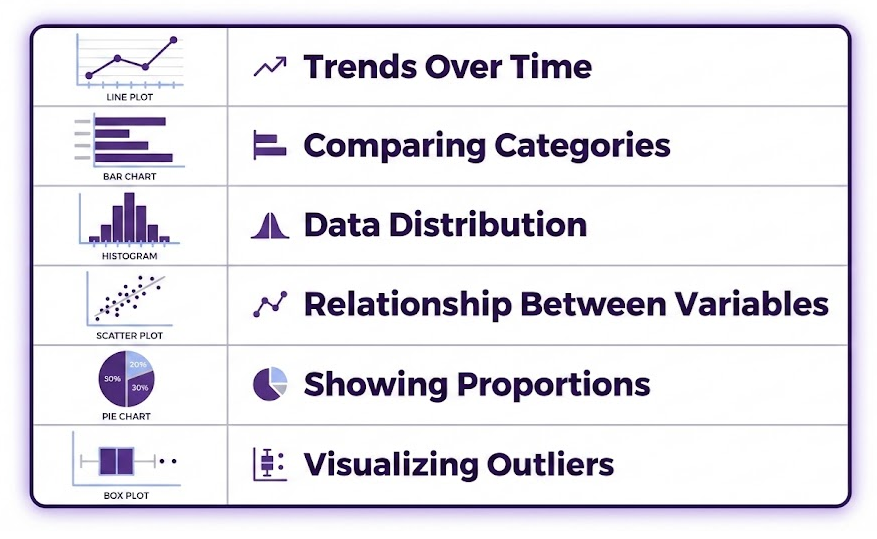 | | |
|---|---|
| LINE PLOT | Trends Over Time |
| BAR CHART | Comparing Categories |
| HISTOGRAM | Data Distribution |
| SCATTER PLOT | Relationship Between Variables |
| 50% 20% 30% PIE CHART | Showing Proportions |
| BOX PLOT | Visualizing Outliers |